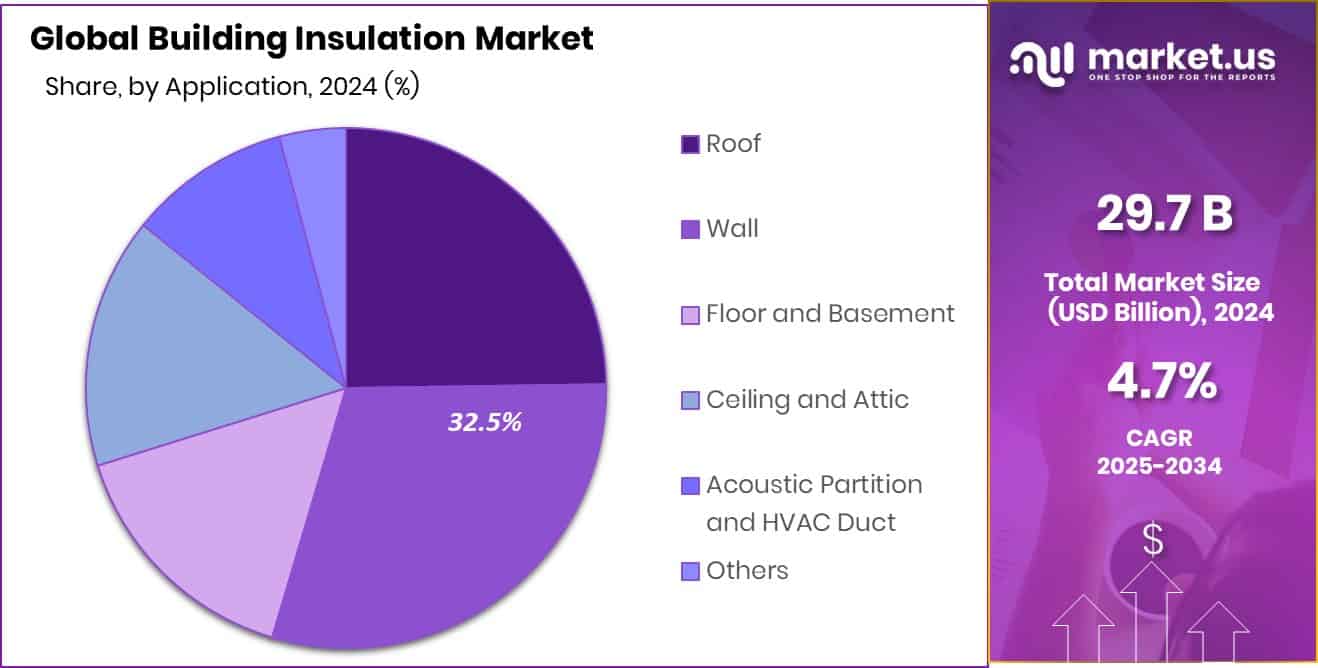 Global Building Insulation Market

Share, by Application, 2024 (%)

32.5%

Roof

Wall

Floor and Basement

Ceiling and Attic

Acoustic Partition and HVAC Duct

Others

market.us

ONE STOP SHOP FOR THE REPORTS

29.7 B

Total Market Size (USD Billion), 2024

4.7%

CAGR 2025-2034

$